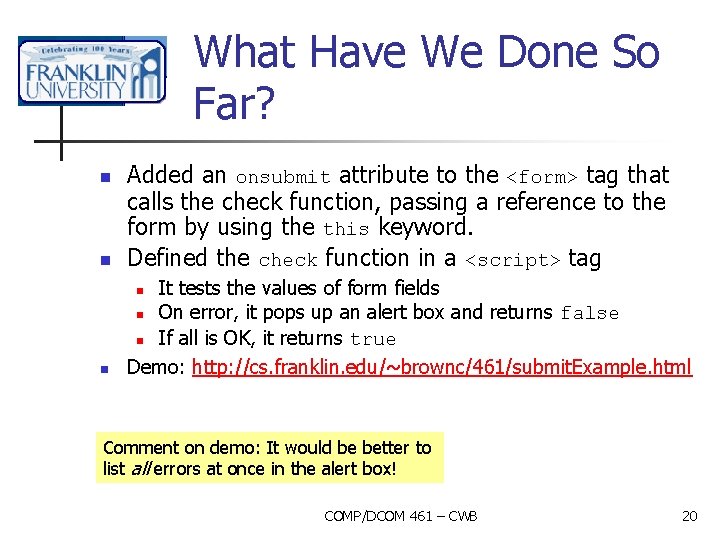 Celebrating 100 Years
FRANKLIN UNIVERSITY

What Have We Done So Far?

- Added an onsubmit attribute to the <form> tag that calls the check function, passing a reference to the form by using the this keyword.
- Defined the check function in a <script> tag
  - It tests the values of form fields
  - On error, it pops up an alert box and returns false
  - If all is OK, it returns true
- Demo: http://cs.franklin.edu/~brownc/461/submitExample.html

Comment on demo: It would be better to list all errors at once in the alert box!

COMP/DCOM 461 – CWB

20